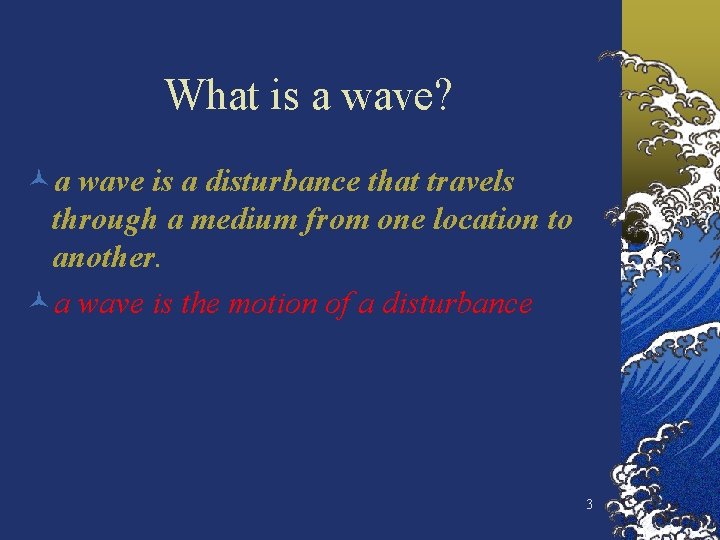 What is a wave?

a wave is a disturbance that travels through a medium from one location to another.

a wave is the motion of a disturbance

3